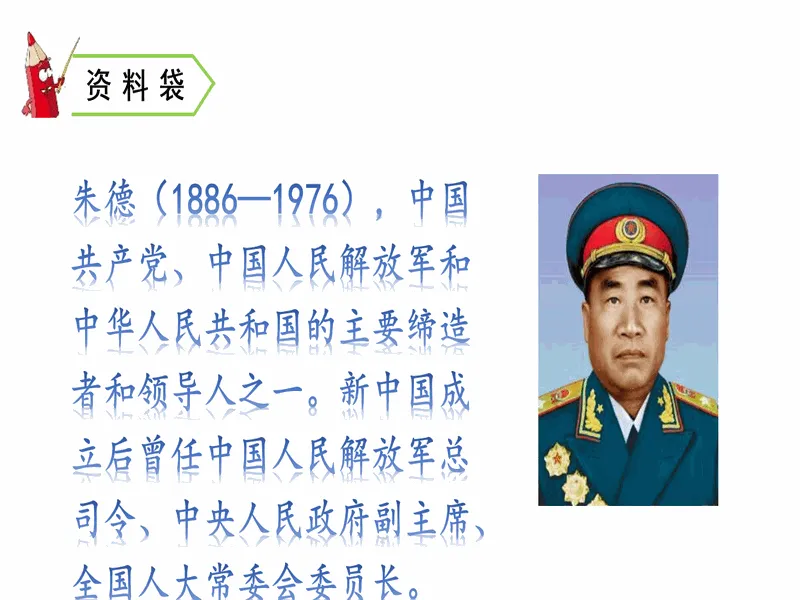 资料袋

朱德（1886—1976），中国共产党、中国人民解放军和中华人民共和国的主要缔造者和领导人之一。新中国成立后曾任中国人民解放军总司令、中央人民政府副主席、全国人大常委会委员长。